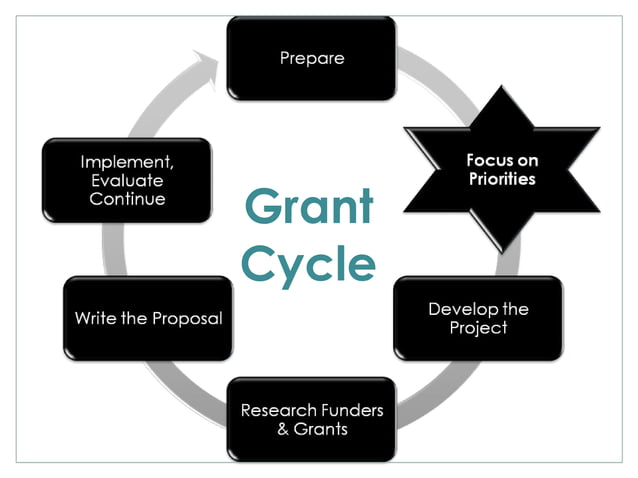 Prepare

Focus on Priorities

Develop the Project

Research Funders & Grants

Write the Proposal

Implement, Evaluate Continue

Grant Cycle